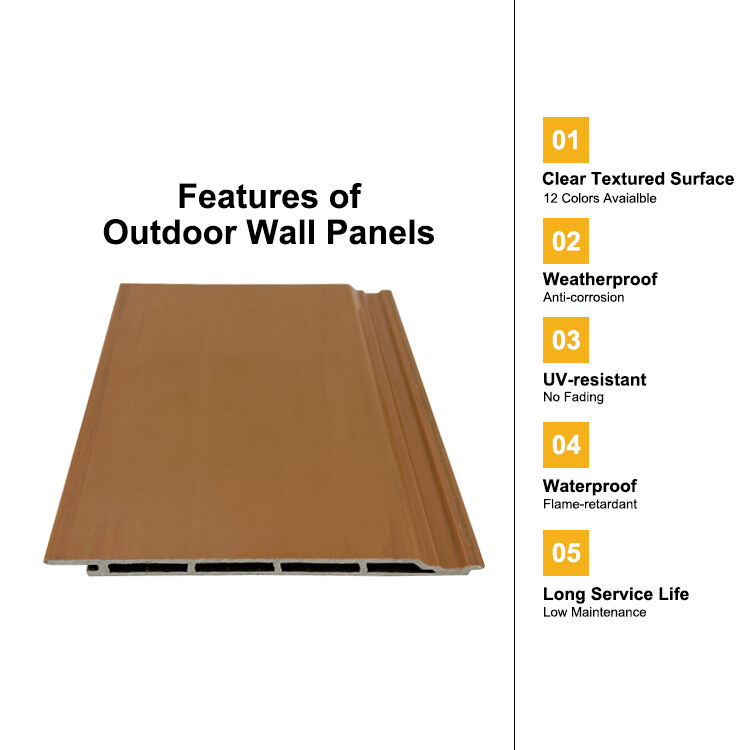 Features of
Outdoor Wall Panels

01
Clear Textured Surface
12 Colors Avaialble

02
Weatherproof
Anti-corrosion

03
UV-resistant
No Fading

04
Waterproof
Flame-retardant

05
Long Service Life
Low Maintenance